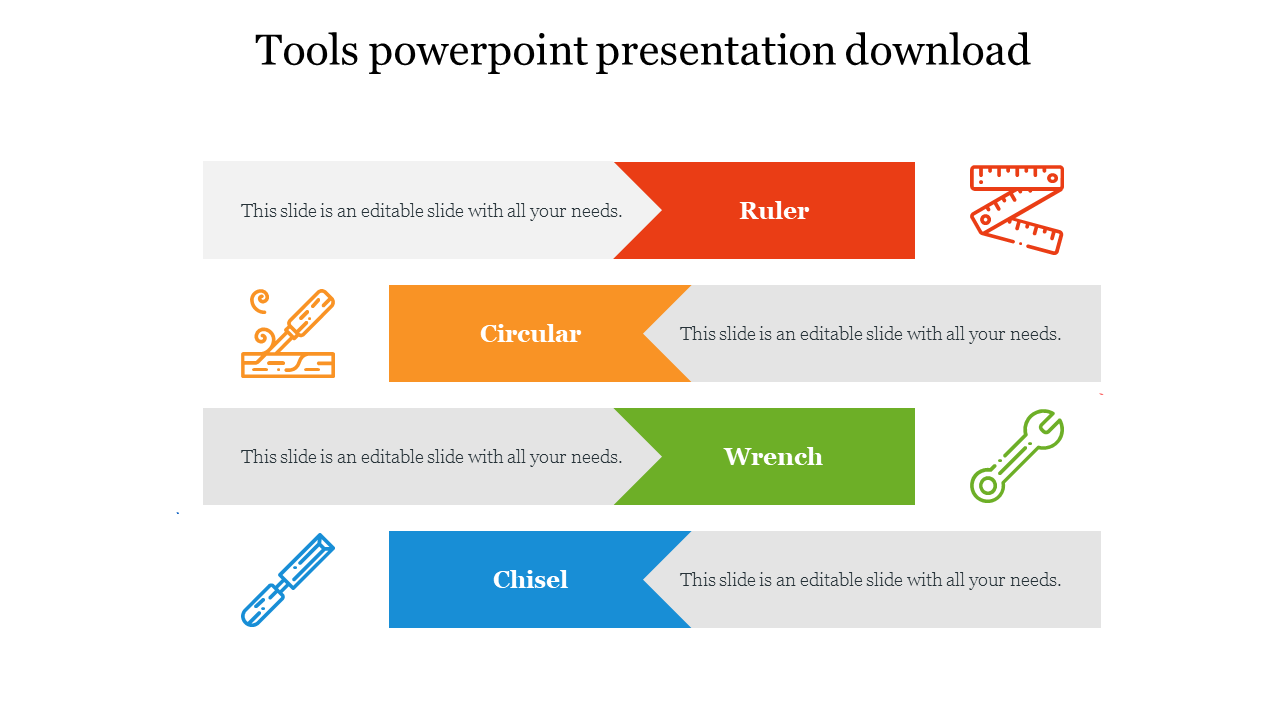 Tools powerpoint presentation download

This slide is an editable slide with all your needs.

Ruler

Circular

This slide is an editable slide with all your needs.

This slide is an editable slide with all your needs.

Wrench

Chisel

This slide is an editable slide with all your needs.